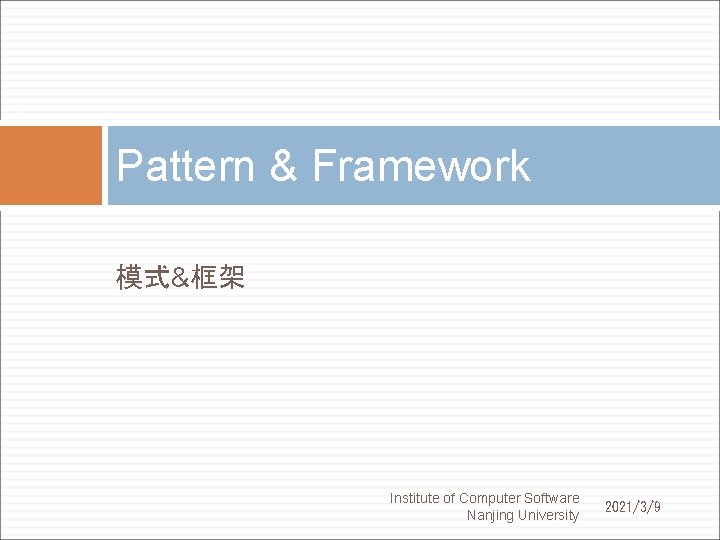 Pattern & Framework

模式&框架

Institute of Computer Software
Nanjing University

2021/3/9